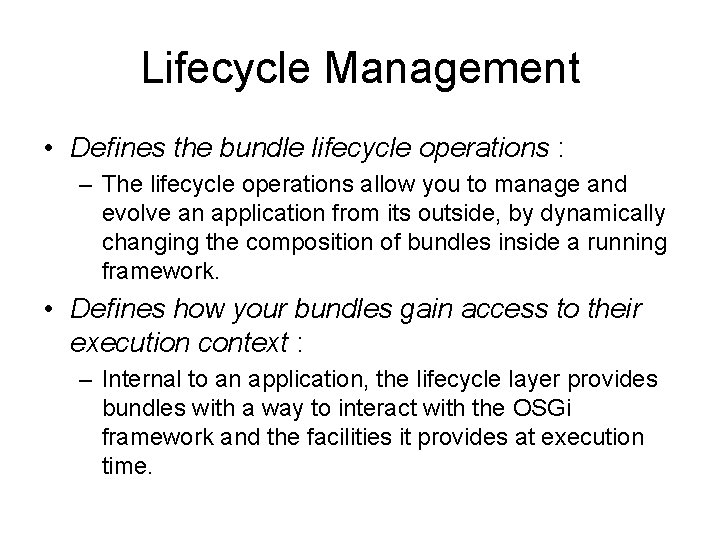 Lifecycle Management

• Defines the bundle lifecycle operations :

– The lifecycle operations allow you to manage and evolve an application from its outside, by dynamically changing the composition of bundles inside a running framework.

• Defines how your bundles gain access to their execution context :

– Internal to an application, the lifecycle layer provides bundles with a way to interact with the OSGi framework and the facilities it provides at execution time.